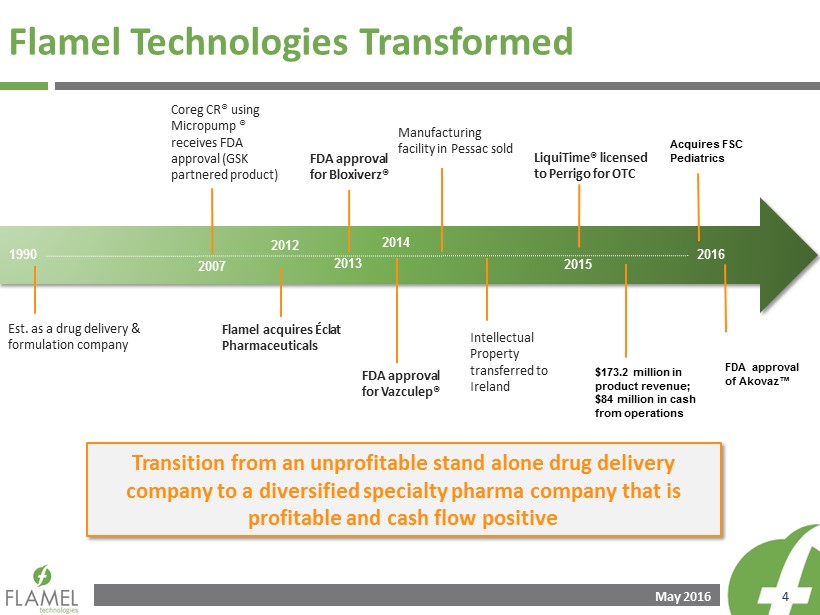 Flamel Technologies Transformed

Coreg CR® using Micropump ® receives FDA approval (GSK partnered product)

FDA approval for Bloxiverz®

Manufacturing facility in Pessac sold

LiquiTime® licensed to Perrigo for OTC

Acquires FSC Pediatrics

1990

2007

2012

2013

2014

2015

2016

Est. as a drug delivery & formulation company

Flamel acquires Éclat Pharmaceuticals

FDA approval for Vazculep®

Intellectual Property transferred to Ireland

$173.2 million in product revenue; $84 million in cash from operations

FDA approval of Akovaz™

Transition from an unprofitable stand alone drug delivery company to a diversified specialty pharma company that is profitable and cash flow positive

FLAMEL technologies

May 2016

4